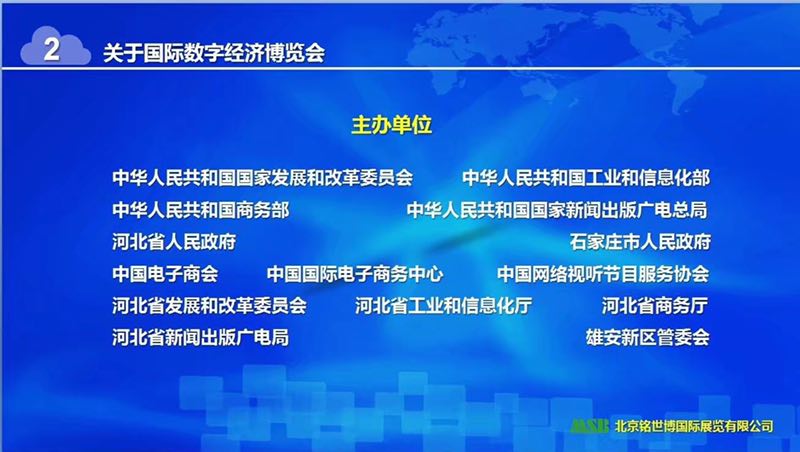 2 关于国际数字经济博览会

主办单位

中华人民共和国国家发展和改革委员会　　中华人民共和国工业和信息化部

中华人民共和国商务部　　中华人民共和国国家新闻出版广电总局

河北省人民政府　　石家庄市人民政府

中国电子商会　　中国国际电子商务中心　　中国网络视听节目服务协会

河北省发展和改革委员会　　河北省工业和信息化厅　　河北省商务厅

河北省新闻出版广电局　　雄安新区管委会

MSB 北京铭世博国际展览有限公司